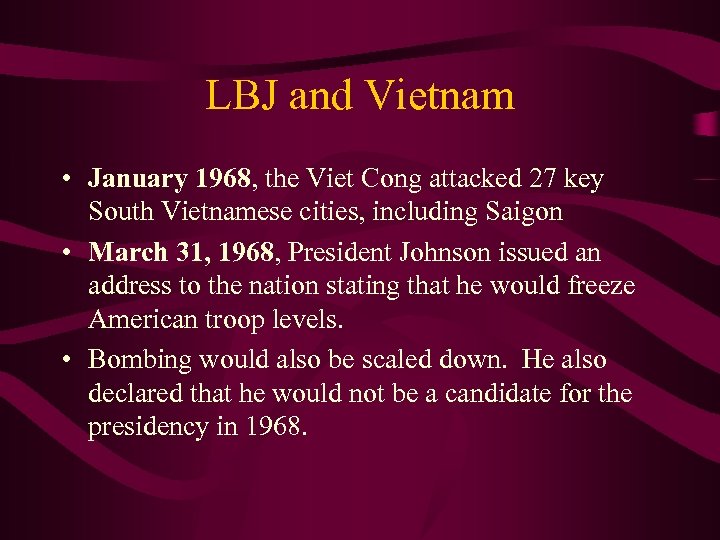 LBJ and Vietnam

• January 1968, the Viet Cong attacked 27 key South Vietnamese cities, including Saigon

• March 31, 1968, President Johnson issued an address to the nation stating that he would freeze American troop levels.

• Bombing would also be scaled down. He also declared that he would not be a candidate for the presidency in 1968.